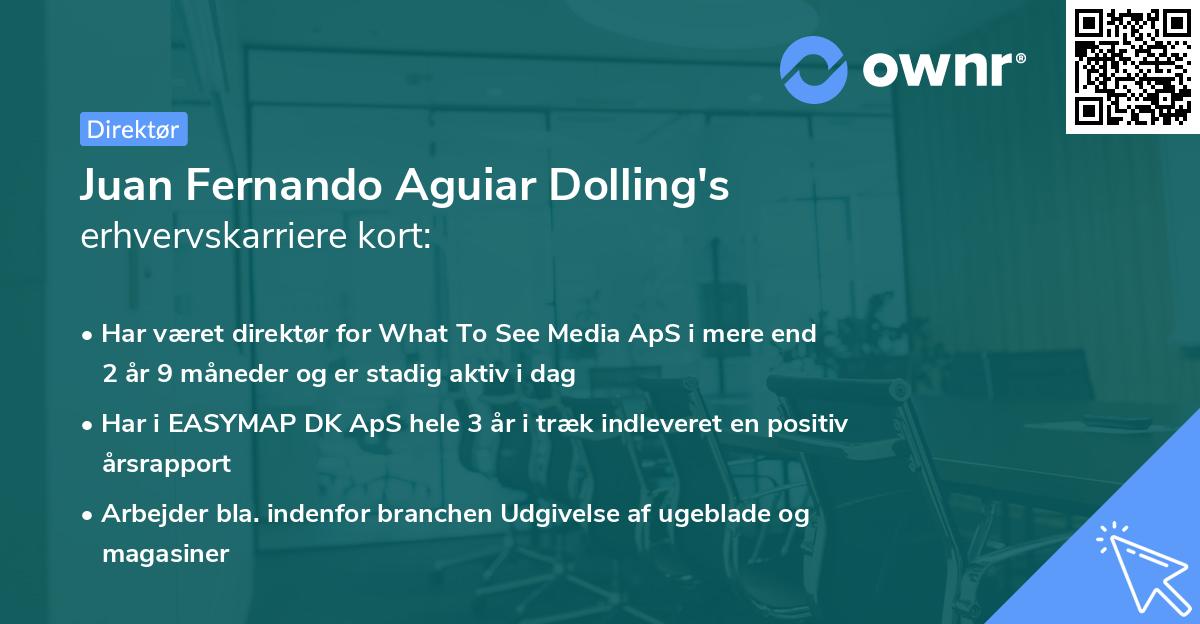 ownr®

Direktør

Juan Fernando Aguiar Dolling's erhvervskarriere kort:

• Har været direktør for What To See Media ApS i mere end 2 år 9 måneder og er stadig aktiv i dag

• Har i EASYMAP DK ApS hele 3 år i træk indleveret en positiv årsrapport

• Arbejder bla. indenfor branchen Udgivelse af ugeblade og magasiner